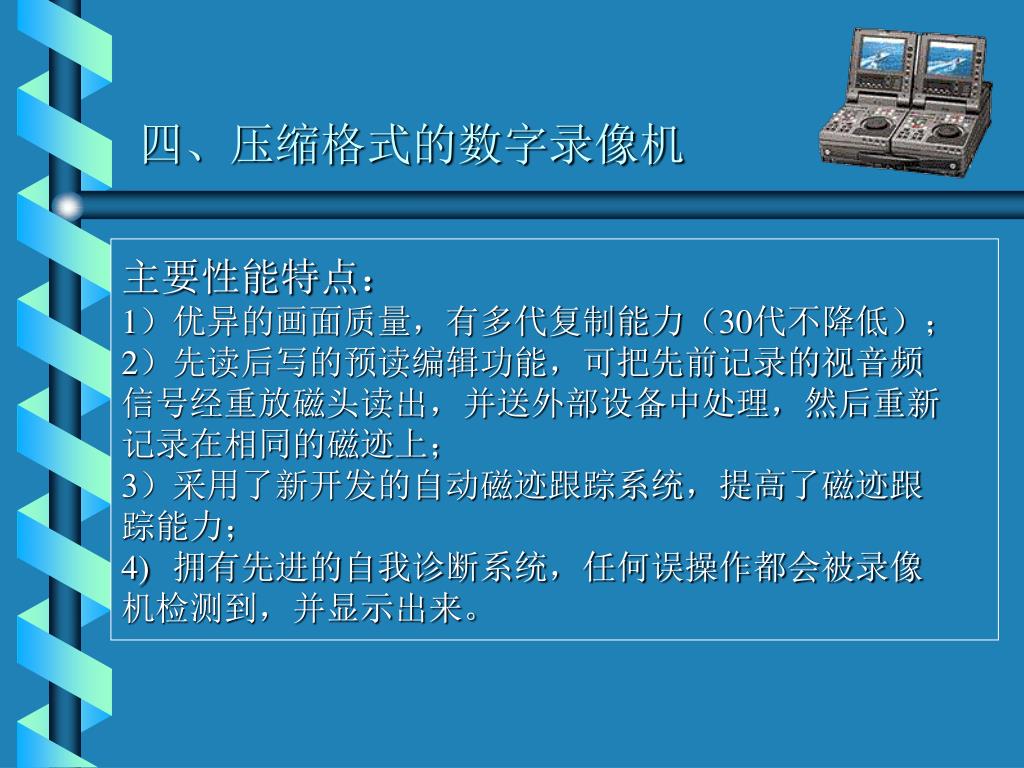 四、压缩格式的数字录像机

主要性能特点：
1）优异的画面质量，有多代复制能力（30代不降低）；
2）先读后写的预读编辑功能，可把先前记录的视音频信号经重放磁头读出，并送外部设备中处理，然后重新记录在相同的磁迹上；
3）采用了新开发的自动磁迹跟踪系统，提高了磁迹跟踪能力；
4) 拥有先进的自我诊断系统，任何误操作都会被录像机检测到，并显示出来。